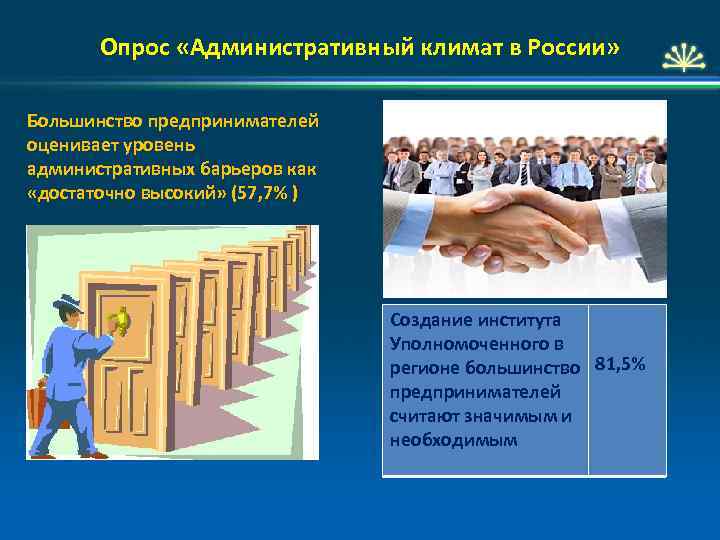 Опрос «Административный климат в России»

Большинство предпринимателей оценивает уровень административных барьеров как «достаточно высокий» (57,7% )

| Создание института Уполномоченного в регионе большинство предпринимателей считают значимым и необходимым | 81,5% |
|---|---|